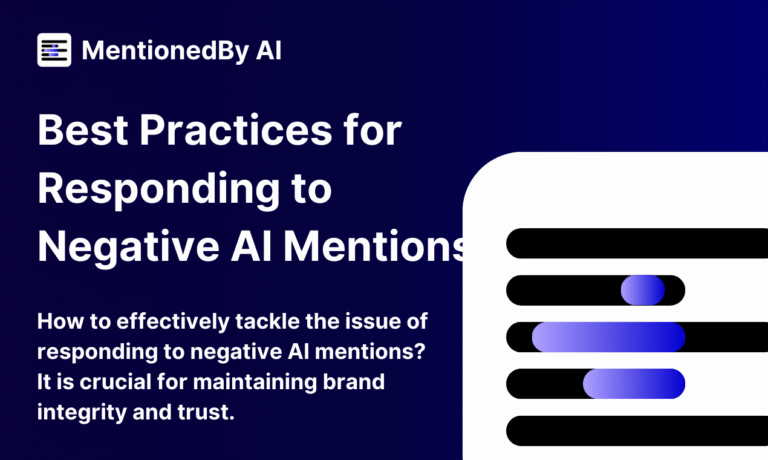 MentionedBy AI

Best Practices for Responding to Negative AI Mentions

How to effectively tackle the issue of responding to negative AI mentions? It is crucial for maintaining brand integrity and trust.